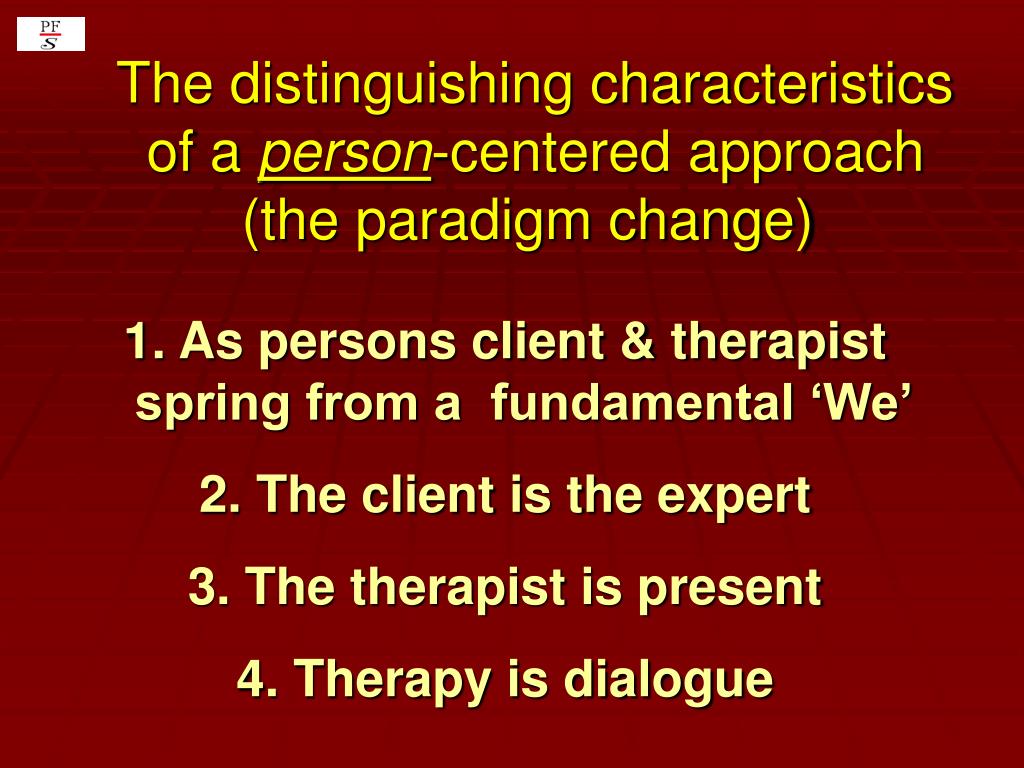 PF
S

The distinguishing characteristics of a person-centered approach (the paradigm change)

1. As persons client & therapist spring from a fundamental ‘We’

2. The client is the expert

3. The therapist is present

4. Therapy is dialogue